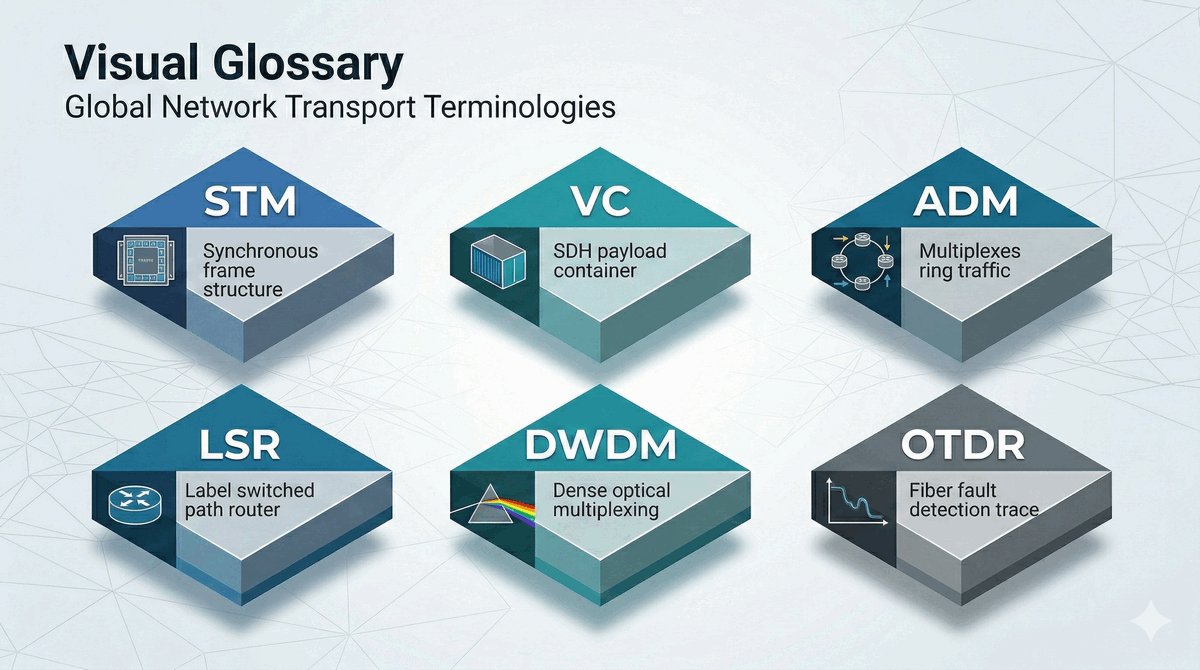 Visual Glossary
Global Network Transport Terminologies

STM
Synchronous frame structure

VC
SDH payload container

ADM
Multiplexes ring traffic

LSR
Label switched path router

DWDM
Dense optical multiplexing

OTDR
Fiber fault detection trace